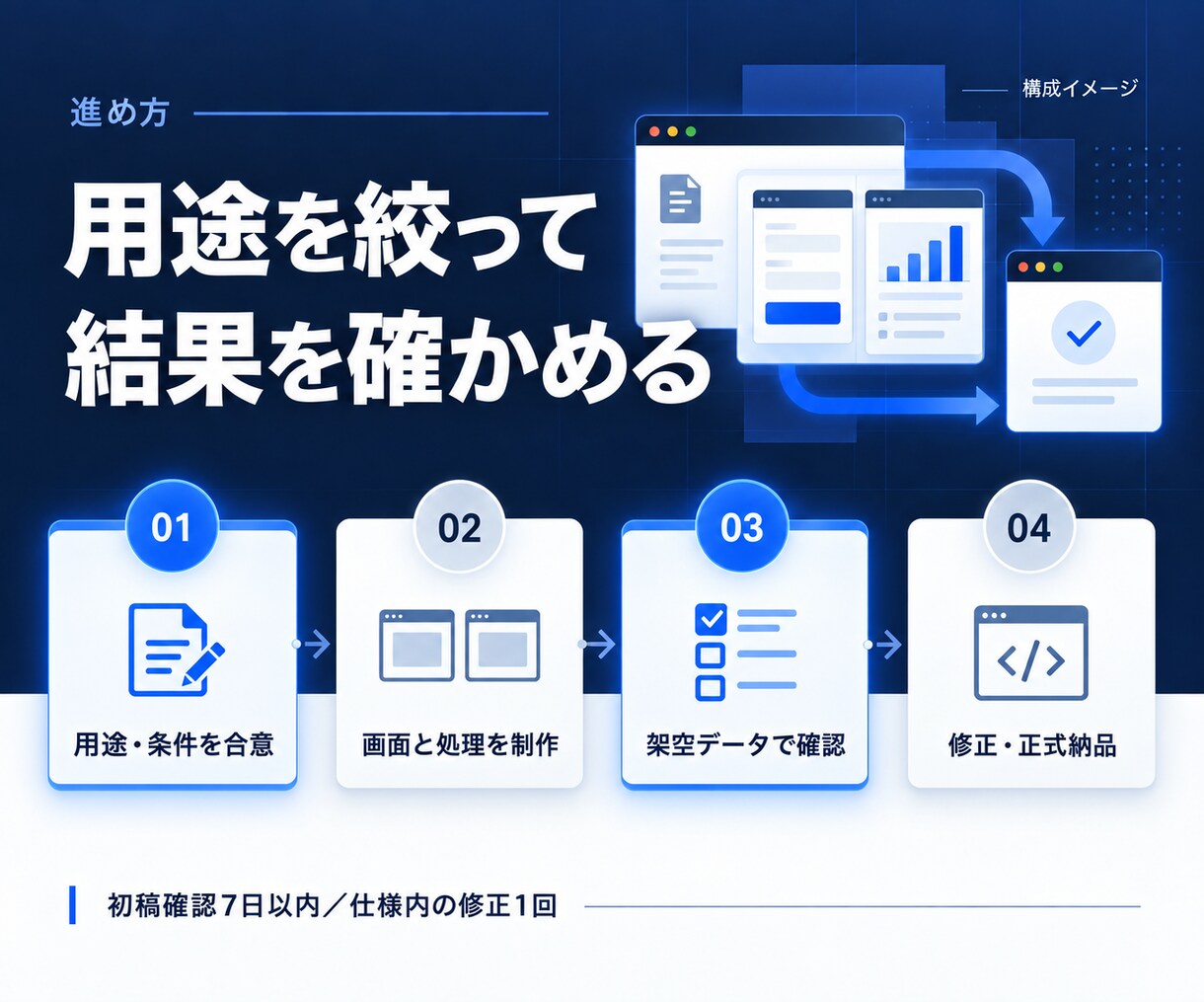 進め方

構成イメージ

用途を絞って
結果を確かめる

01
用途・条件を合意

02
画面と処理を制作

03
架空データで確認

04
修正・正式納品

初稿確認7日以内／仕様内の修正1回